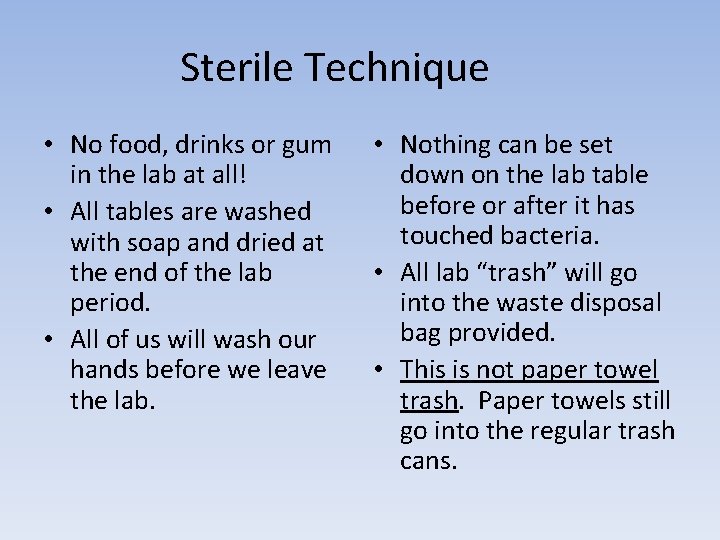 Sterile Technique

• No food, drinks or gum in the lab at all!
• All tables are washed with soap and dried at the end of the lab period.
• All of us will wash our hands before we leave the lab.

• Nothing can be set down on the lab table before or after it has touched bacteria.
• All lab “trash” will go into the waste disposal bag provided.
• This is not paper towel trash. Paper towels still go into the regular trash cans.